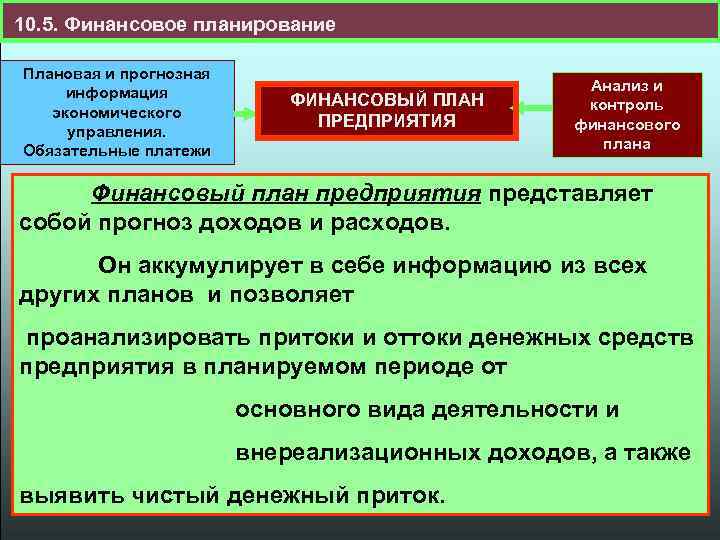 10.5. Финансовое планирование

Плановая и прогнозная информация экономического управления. Обязательные платежи

ФИНАНСОВЫЙ ПЛАН ПРЕДПРИЯТИЯ

Анализ и контроль финансового плана

Финансовый план предприятия представляет собой прогноз доходов и расходов.

Он аккумулирует в себе информацию из всех других планов и позволяет

проанализировать притоки и оттоки денежных средств предприятия в планируемом периоде от

основного вида деятельности и

внереализационных доходов, а также

выявить чистый денежный приток.